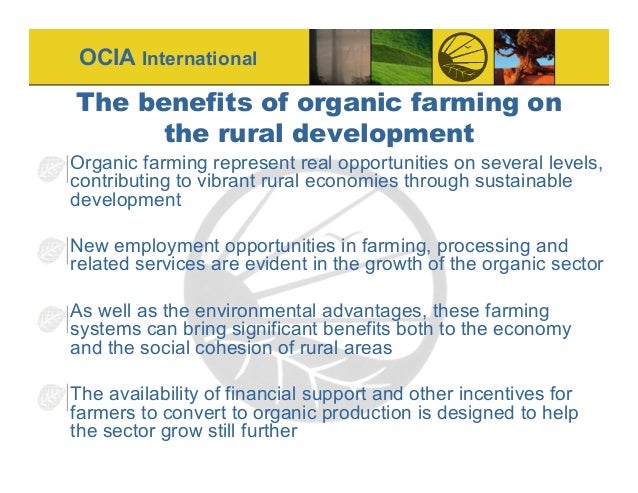 OCIA International

The benefits of organic farming on the rural development

Organic farming represent real opportunities on several levels, contributing to vibrant rural economies through sustainable development

New employment opportunities in farming, processing and related services are evident in the growth of the organic sector

As well as the environmental advantages, these farming systems can bring significant benefits both to the economy and the social cohesion of rural areas

The availability of financial support and other incentives for farmers to convert to organic production is designed to help the sector grow still further